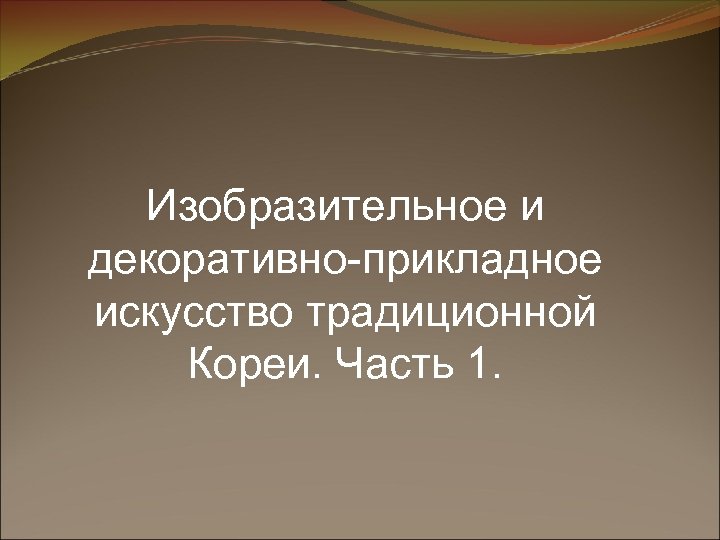 Изобразительное и декоративно-прикладное искусство традиционной Кореи. Часть 1.